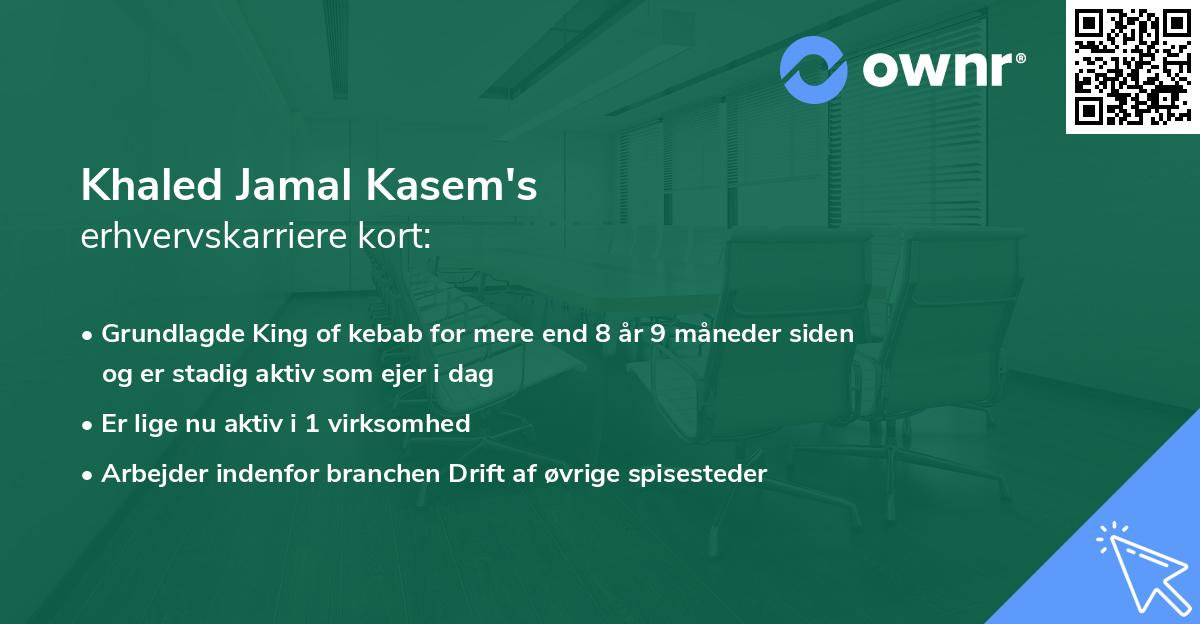 ownr®

Khaled Jamal Kasem's
erhvervskarriere kort:

• Grundlagde King of kebab for mere end 8 år 9 måneder siden og er stadig aktiv som ejer i dag

• Er lige nu aktiv i 1 virksomhed

• Arbejder indenfor branchen Drift af øvrige spisesteder